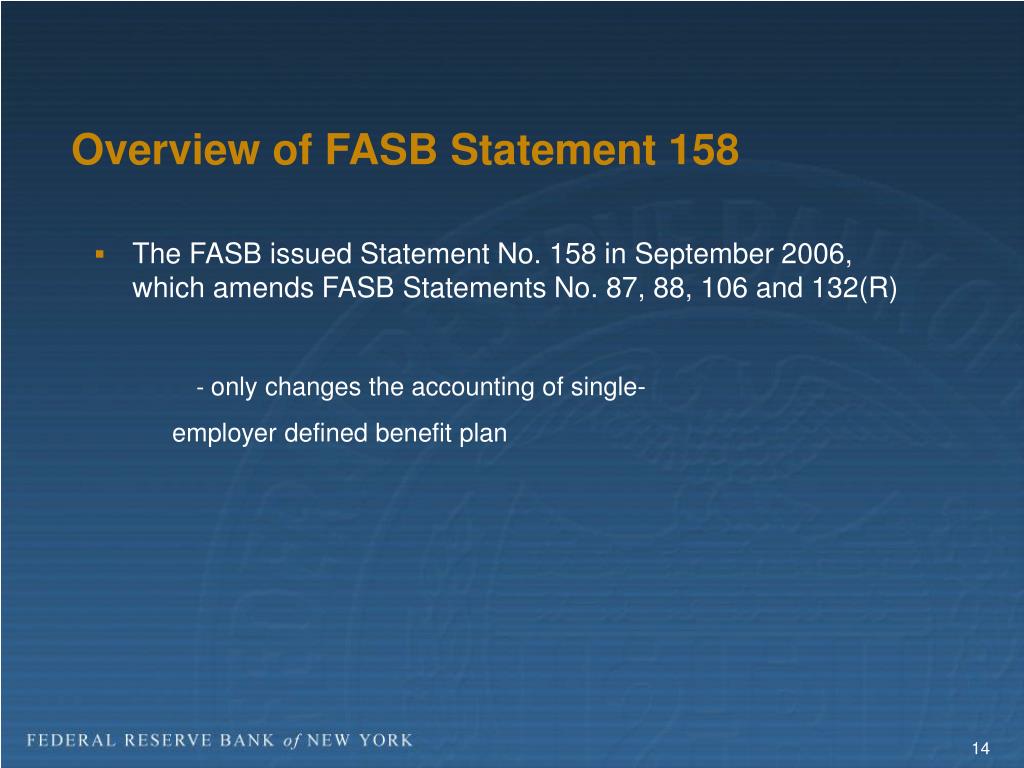 Overview of FASB Statement 158

▪ The FASB issued Statement No. 158 in September 2006, which amends FASB Statements No. 87, 88, 106 and 132(R)

- only changes the accounting of single-employer defined benefit plan

FEDERAL RESERVE BANK of NEW YORK

14